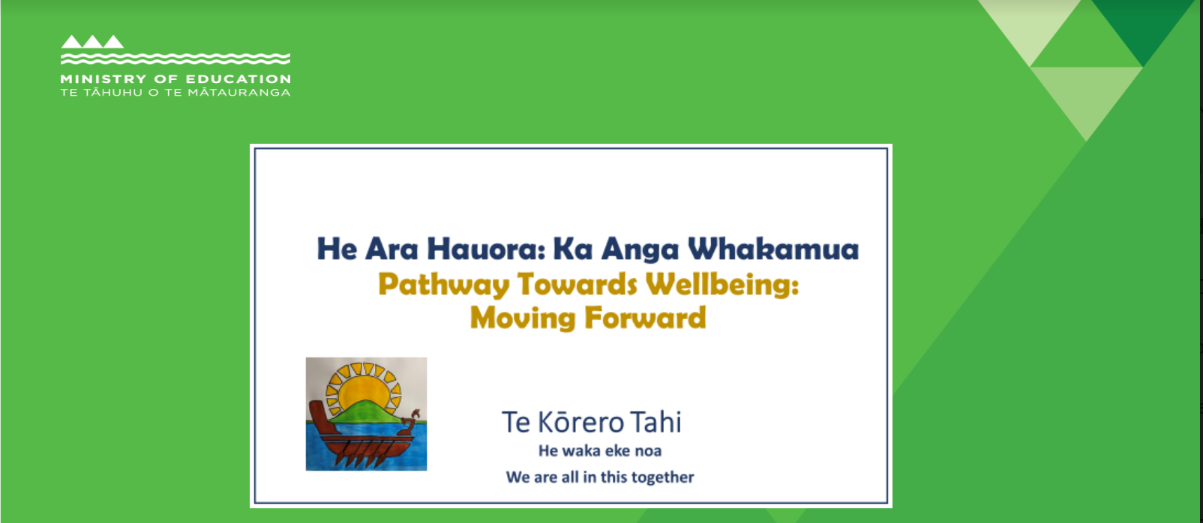 MINISTRY OF EDUCATION
TE TĀHUHU O TE MĀTAURANGA

He Ara Hauora: Ka Anga Whakamua
Pathway Towards Wellbeing: Moving Forward

Te Kōrero Tahi
He waka eke noa
We are all in this together